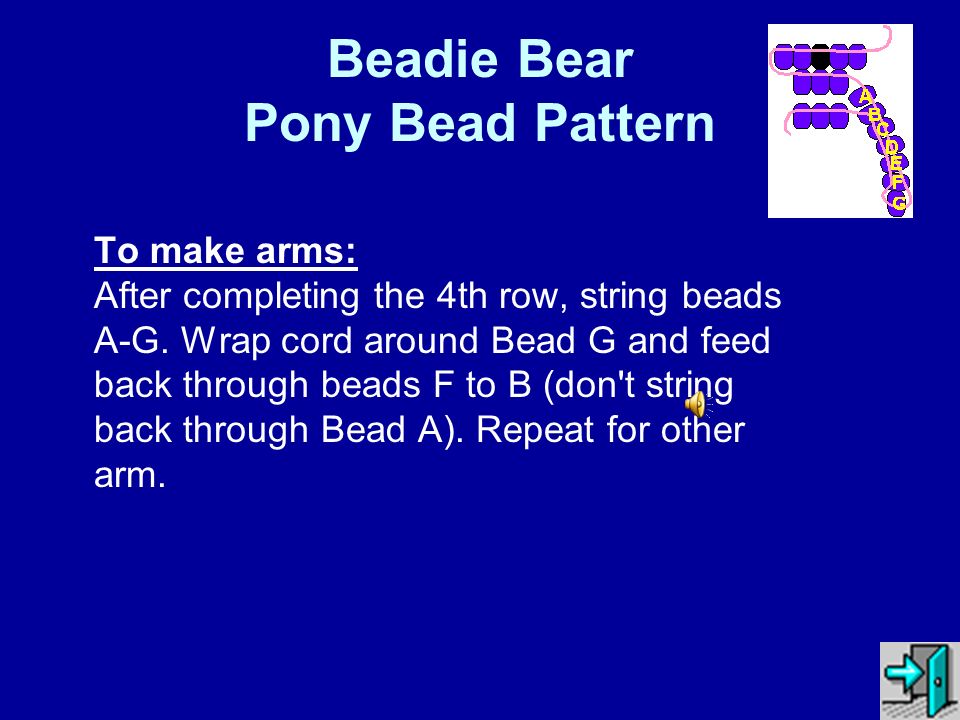 Beadie Bear
Pony Bead Pattern

A
B
C
D
E
F
G

To make arms:
After completing the 4th row, string beads A-G. Wrap cord around Bead G and feed back through beads F to B (don't string back through Bead A). Repeat for other arm.